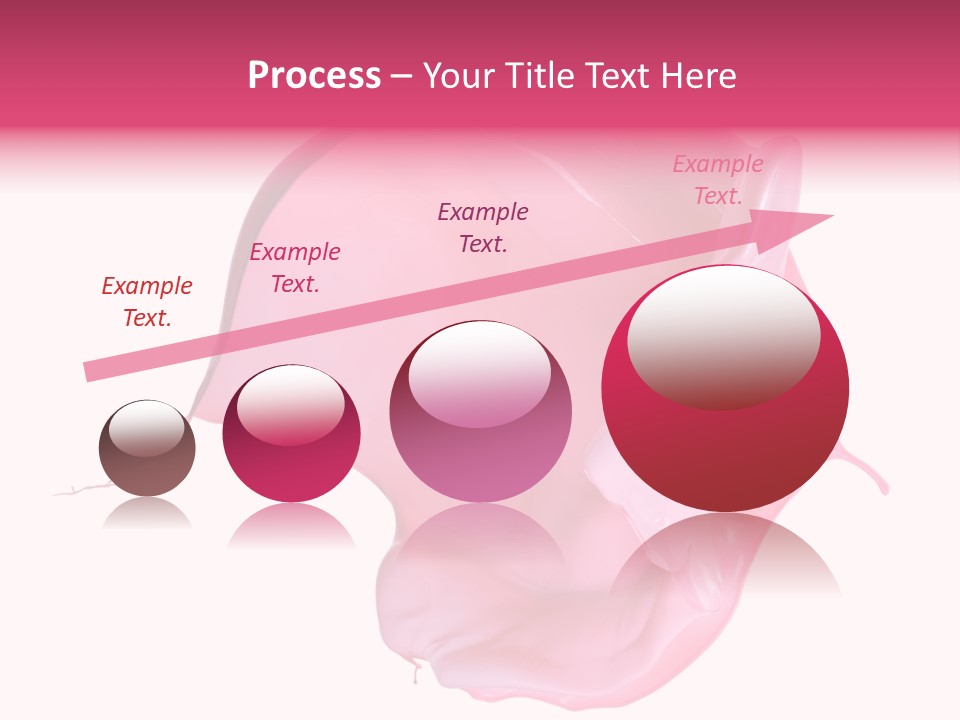 Process – Your Title Text Here

Example Text.

Example Text.

Example Text.

Example Text.